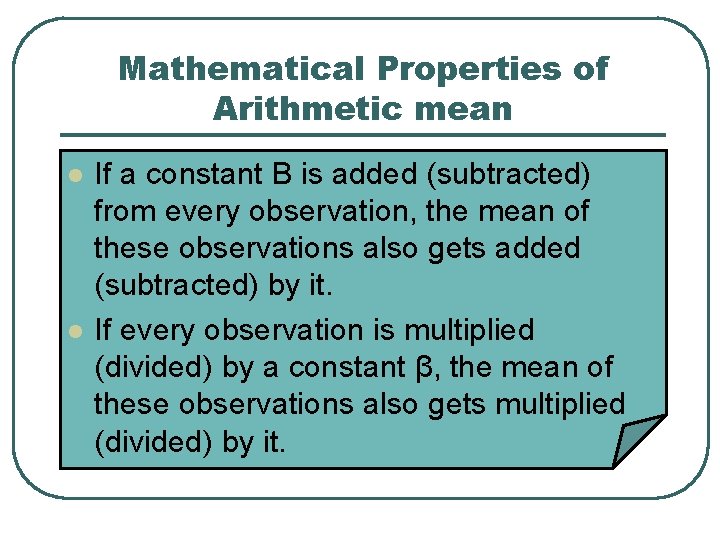 Mathematical Properties of Arithmetic mean

- If a constant B is added (subtracted) from every observation, the mean of these observations also gets added (subtracted) by it.
- If every observation is multiplied (divided) by a constant β, the mean of these observations also gets multiplied (divided) by it.